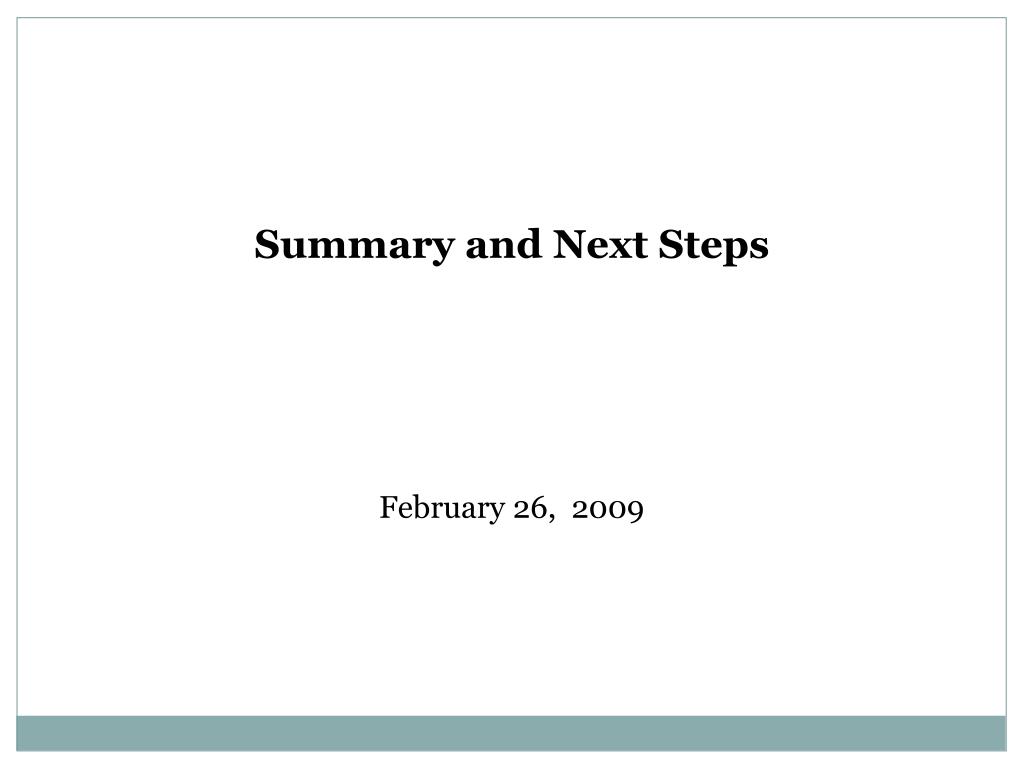 Summary and Next Steps

February 26,  2009